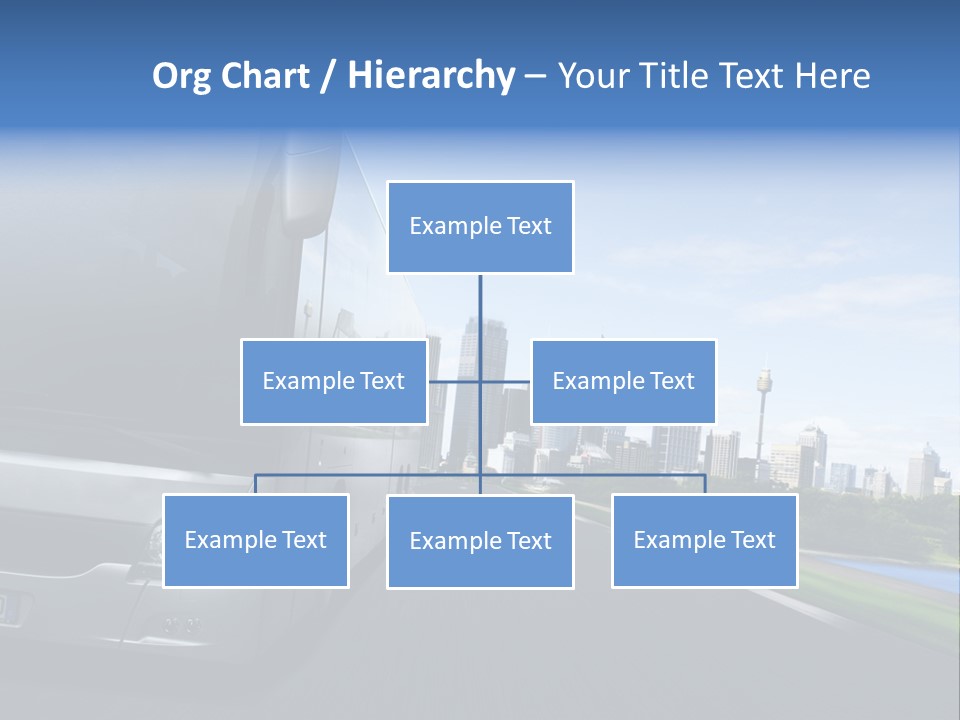 Org Chart / Hierarchy – Your Title Text Here

Example Text

Example Text

Example Text

Example Text

Example Text

Example Text